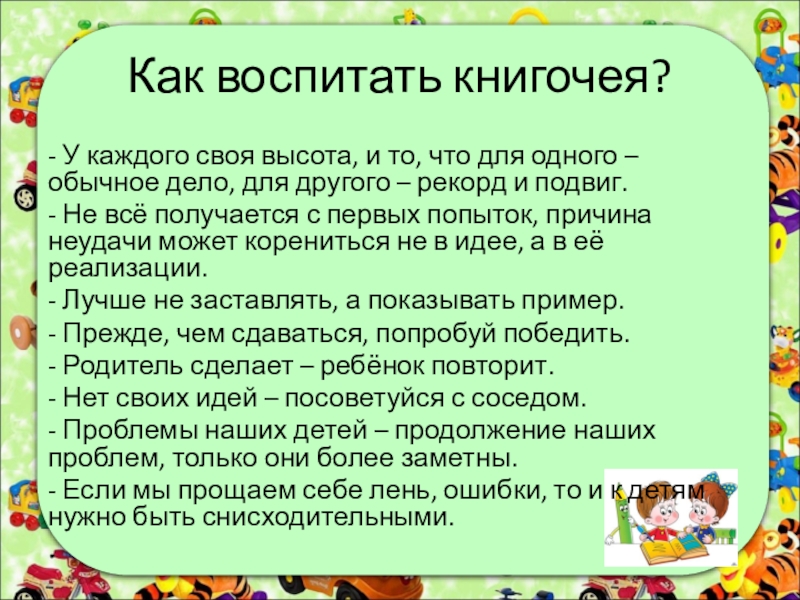 Как воспитать книгочея?

- У каждого своя высота, и то, что для одного – обычное дело, для другого – рекорд и подвиг.
- Не всё получается с первых попыток, причина неудачи может корениться не в идее, а в её реализации.
- Лучше не заставлять, а показывать пример.
- Прежде, чем сдаваться, попробуй победить.
- Родитель сделает – ребёнок повторит.
- Нет своих идей – посоветуйся с соседом.
- Проблемы наших детей – продолжение наших проблем, только они более заметны.
- Если мы прощаем себе лень, ошибки, то и к детям нужно быть снисходительными.